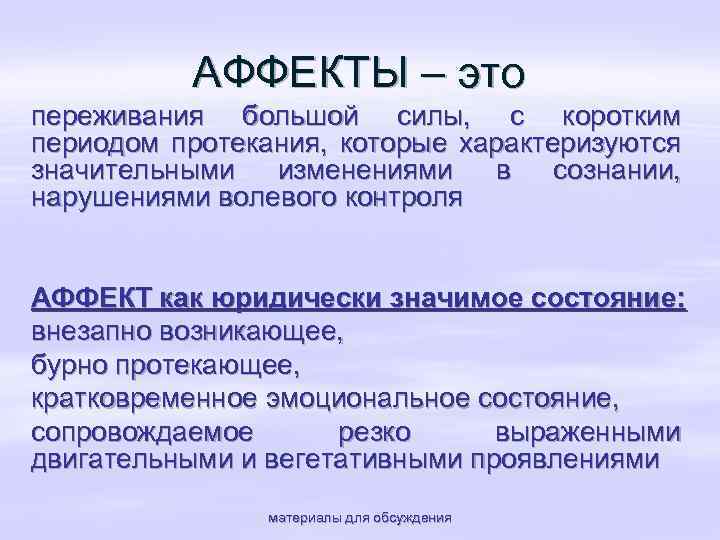 АФФЕКТЫ – это

переживания большой силы, с коротким периодом протекания, которые характеризуются значительными изменениями в сознании, нарушениями волевого контроля

АФФЕКТ как юридически значимое состояние:

внезапно возникающее,

бурно протекающее,

кратковременное эмоциональное состояние,

сопровождаемое резко выраженными двигательными и вегетативными проявлениями

материалы для обсуждения